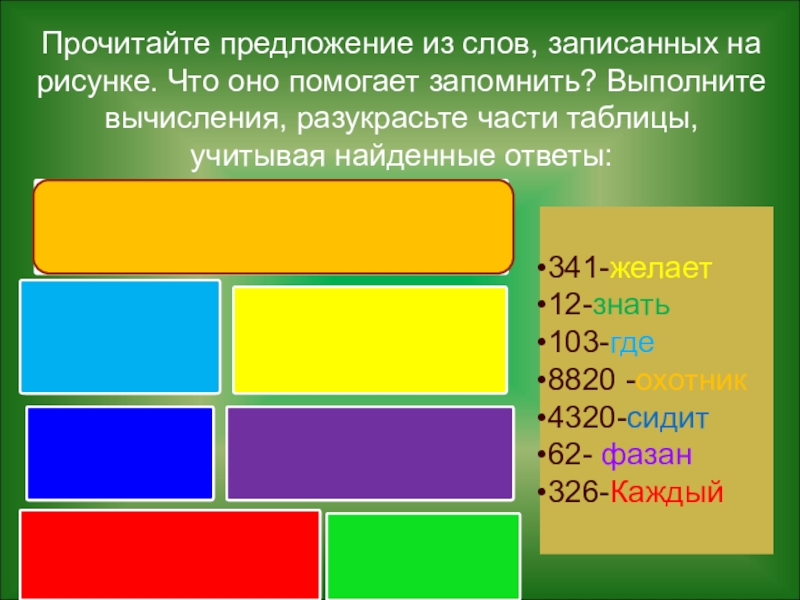 Прочитайте предложение из слов, записанных на рисунке. Что оно помогает запомнить? Выполните вычисления, разукрасьте части таблицы, учитывая найденные ответы:

•341-желает
•12-знать
•103-где
•8820 -охотник
•4320-сидит
•62- фазан
•326-Каждый